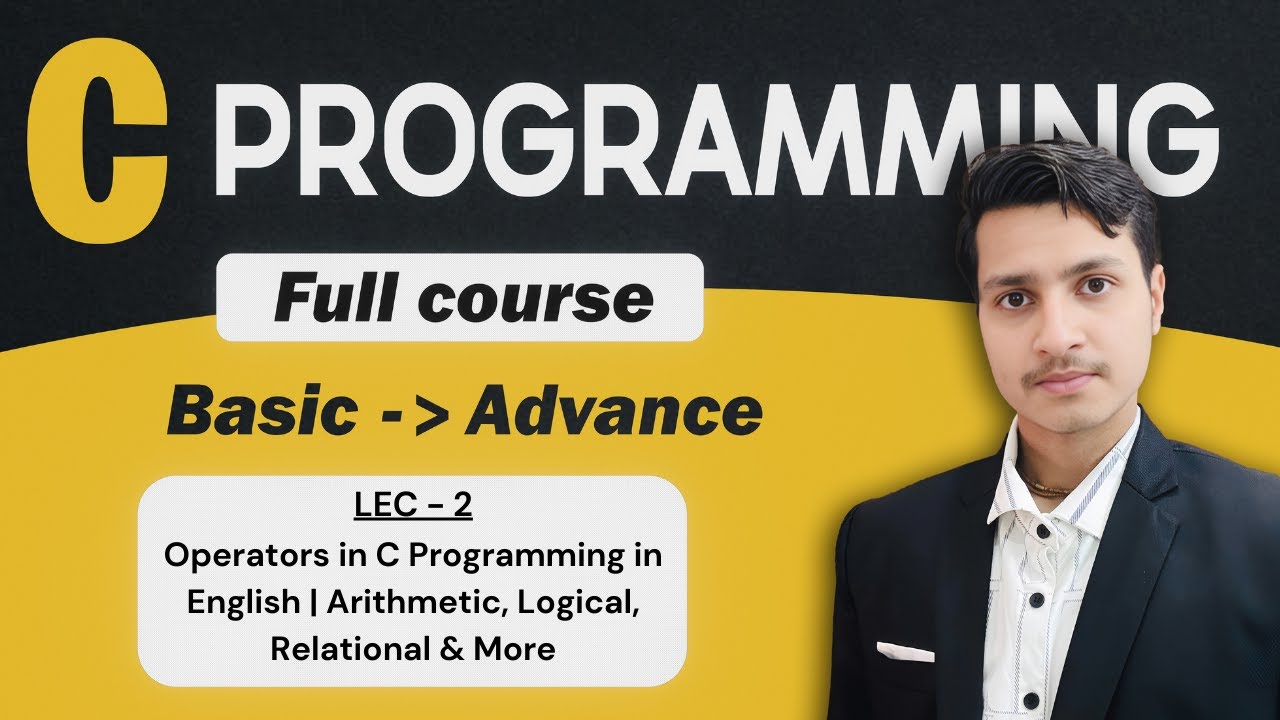 C PROGRAMMING

Full course

Basic -> Advance

LEC - 2

Operators in C Programming in English | Arithmetic, Logical, Relational & More